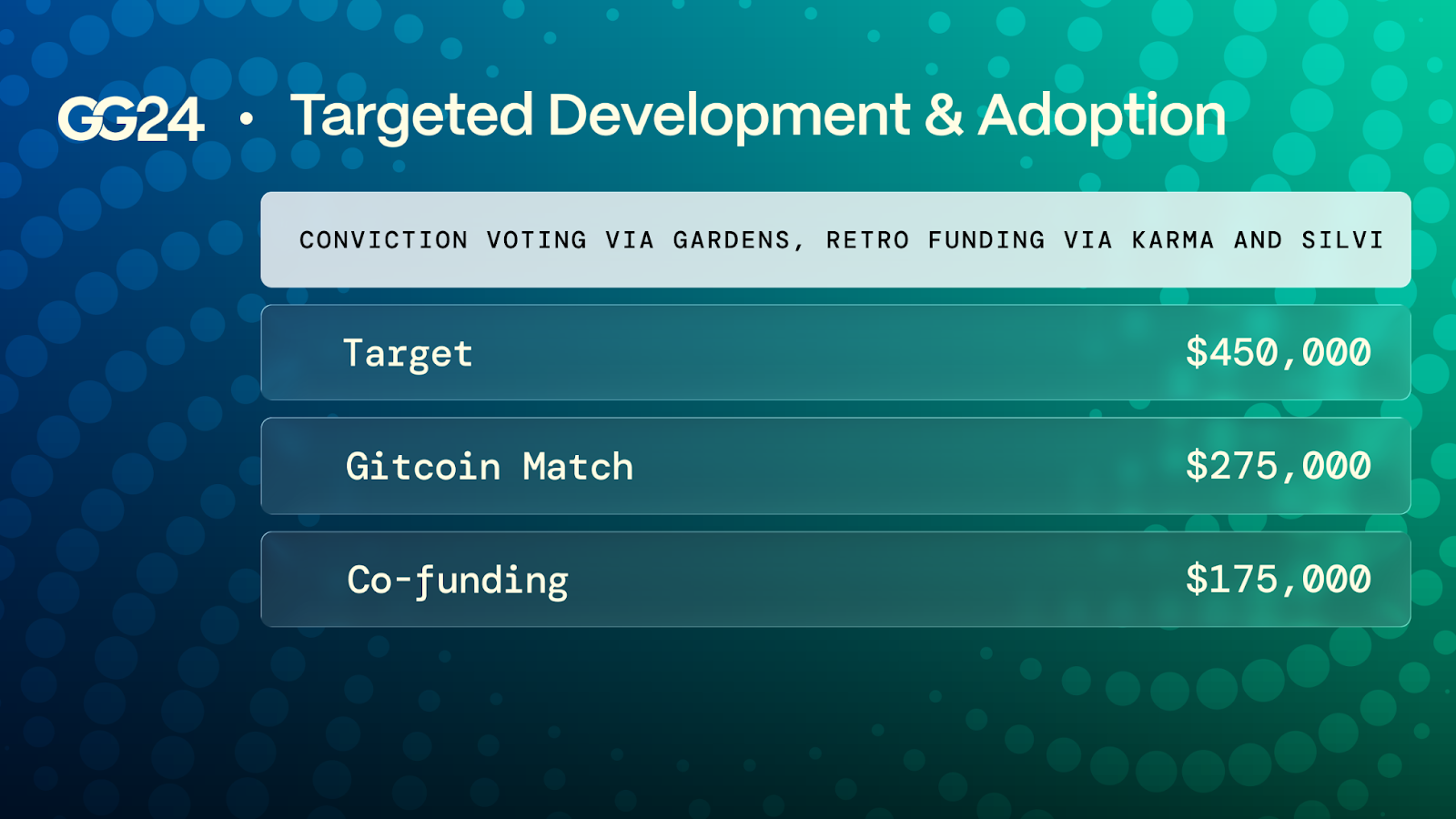 GG24 • Targeted Development & Adoption

CONVICTION VOTING VIA GARDENS, RETRO FUNDING VIA KARMA AND SILVI

| Target | \$450,000 |
|---|---|
| Gitcoin Match | \$275,000 |
| Co-funding | \$175,000 |